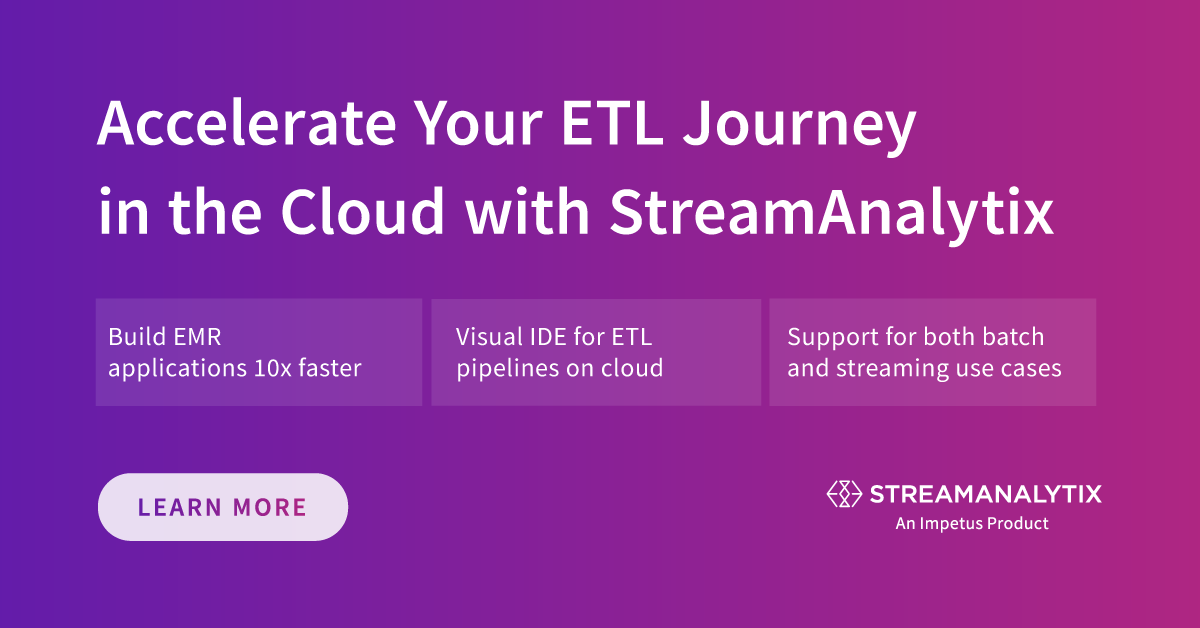 Accelerate Your ETL Journey in the Cloud with StreamAnalytix

Build EMR applications 10x faster

Visual IDE for ETL pipelines on cloud

Support for both batch and streaming use cases

LEARN MORE

STREAMANALYTIX
An Impetus Product